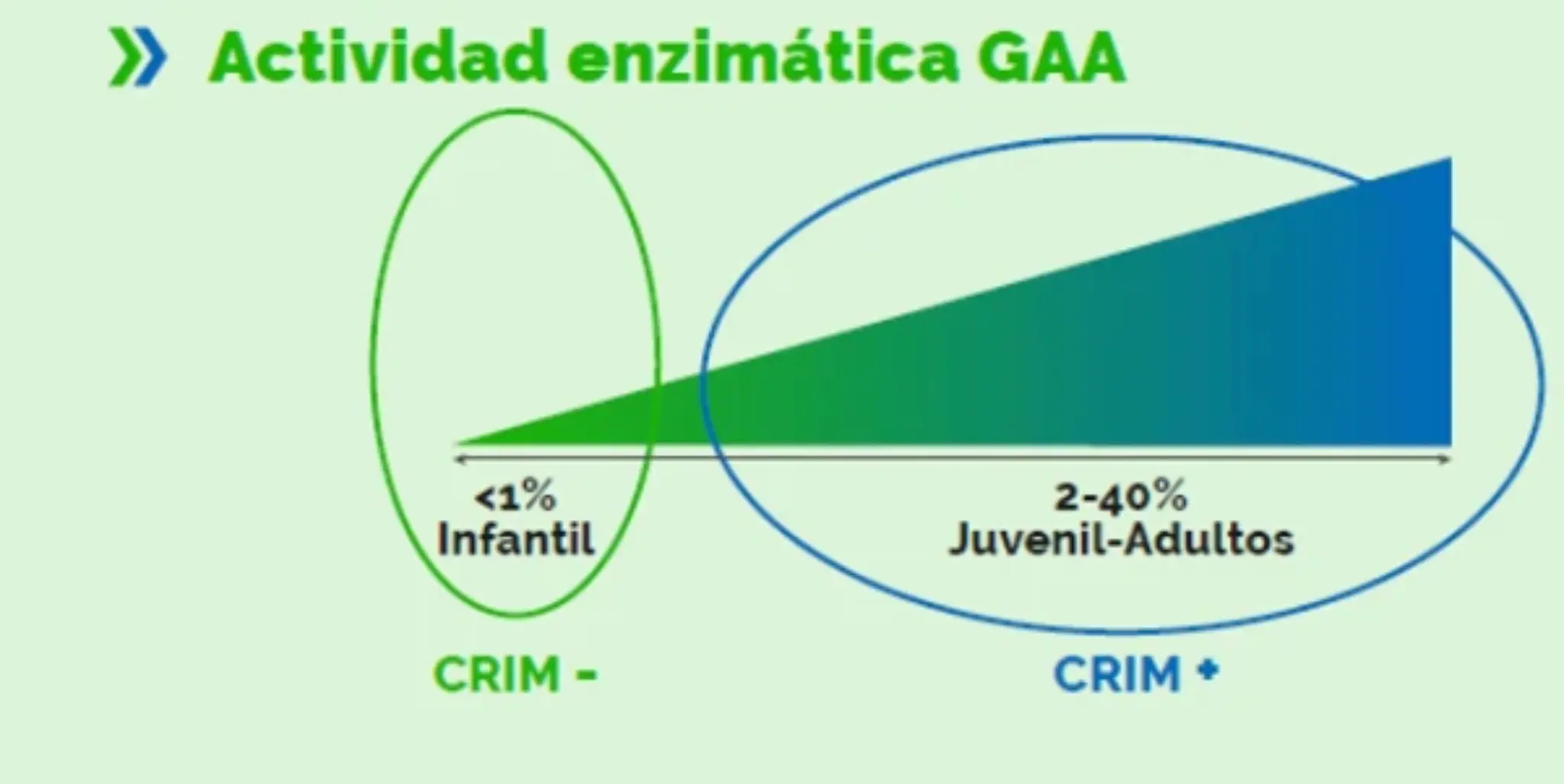 Actividad enzimática GAA

<1%
Infantil

2-40%
Juvenil-Adultos

CRIM -

CRIM +